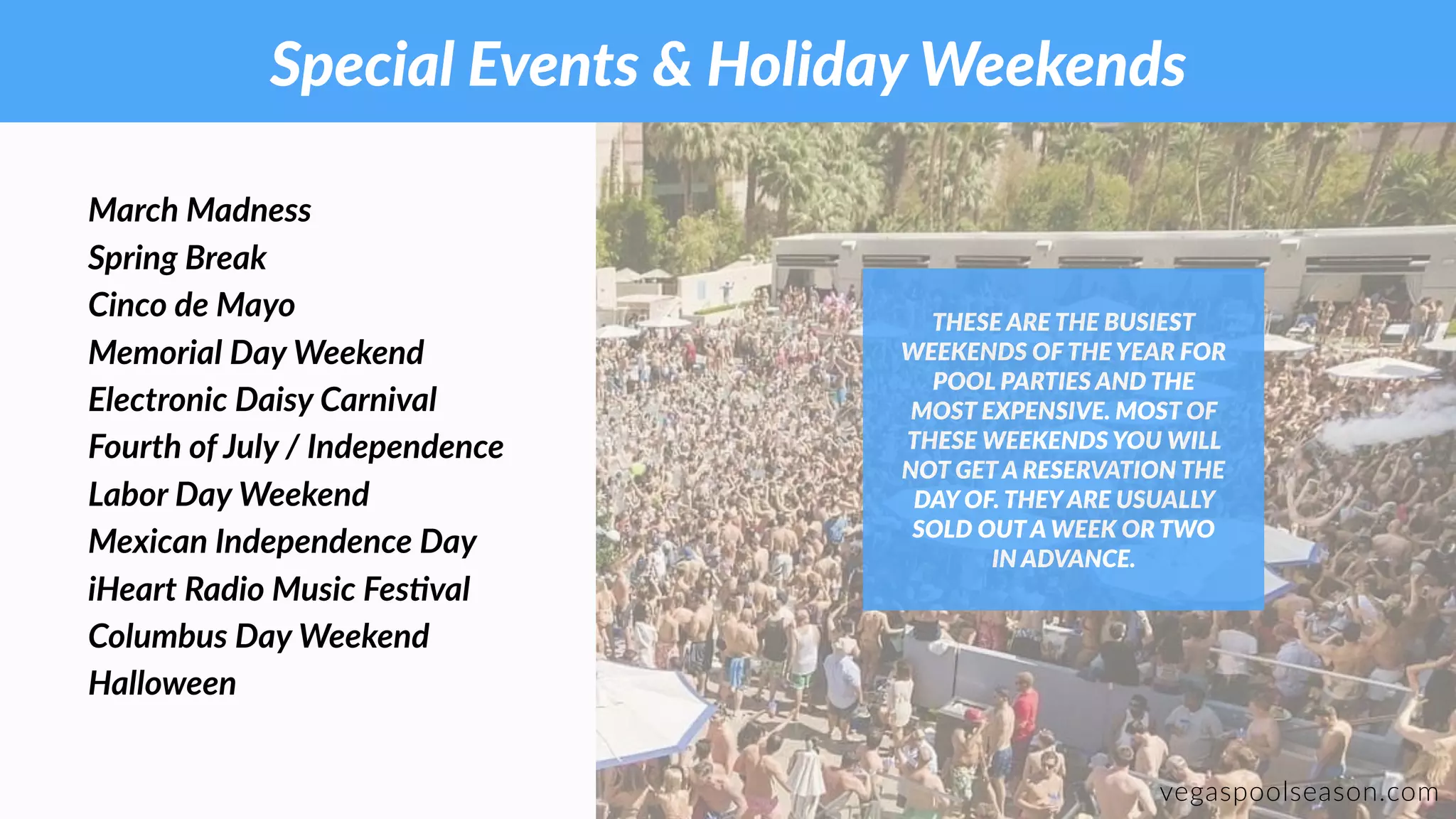 Special Events & Holiday Weekends

March Madness
Spring Break
Cinco de Mayo
Memorial Day Weekend
Electronic Daisy Carnival
Fourth of July / Independence
Labor Day Weekend
Mexican Independence Day
iHeart Radio Music Festival
Columbus Day Weekend
Halloween

THESE ARE THE BUSIEST WEEKENDS OF THE YEAR FOR POOL PARTIES AND THE MOST EXPENSIVE. MOST OF THESE WEEKENDS YOU WILL NOT GET A RESERVATION THE DAY OF. THEY ARE USUALLY SOLD OUT A WEEK OR TWO IN ADVANCE.

vegaspoolseason.com